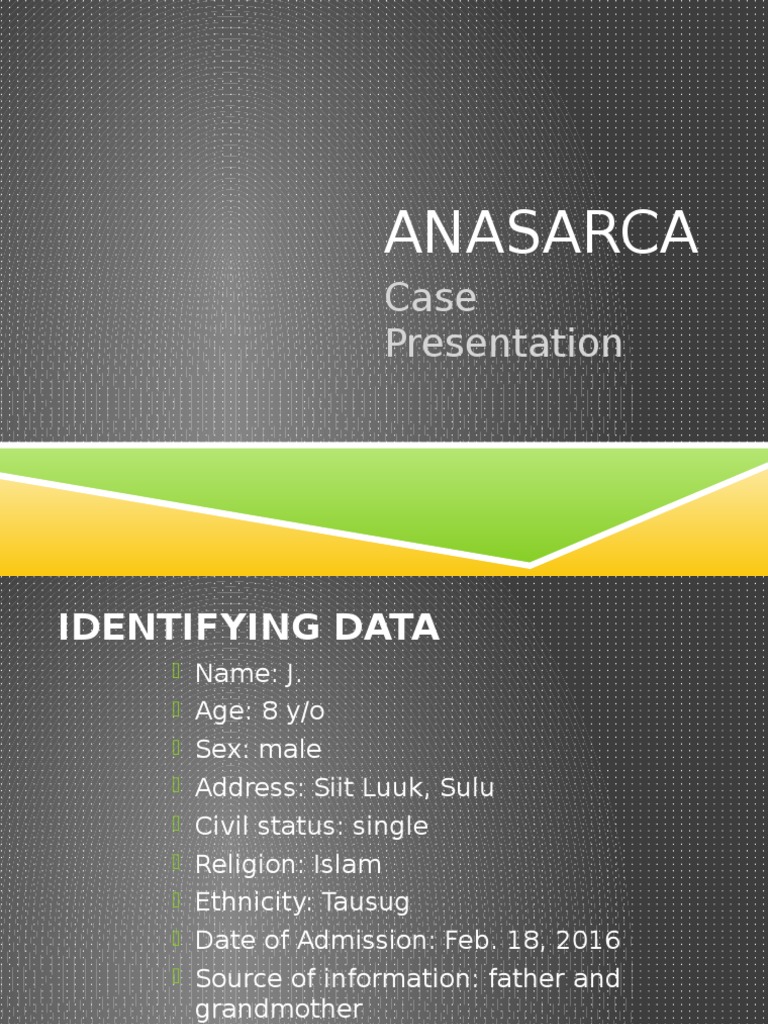 ANASARCA
Case Presentation

IDENTIFYING DATA

Name: J.
Age: 8 y/o
Sex: male
Address: Siit Luuk, Sulu
Civil status: single
Religion: Islam
Ethnicity: Tausug
Date of Admission: Feb. 18, 2016
Source of information: father and grandmother